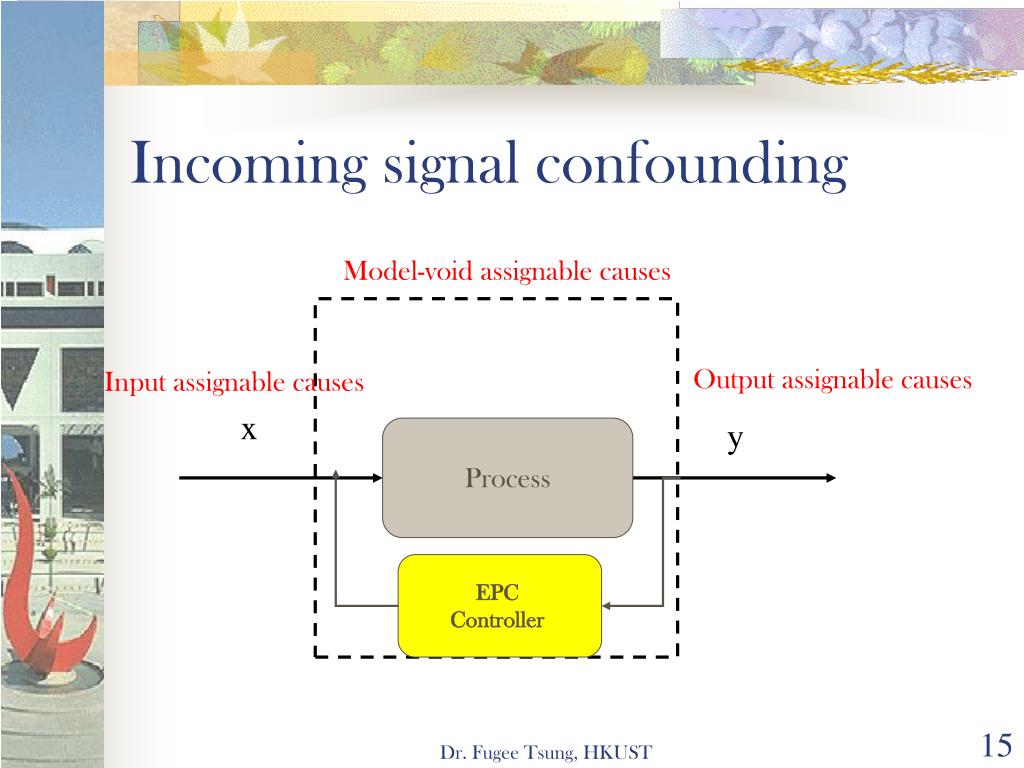 Incoming signal confounding

Model-void assignable causes

Input assignable causes

Output assignable causes

x

y

Process

EPC
Controller

Dr. Fugee Tsung, HKUST

15